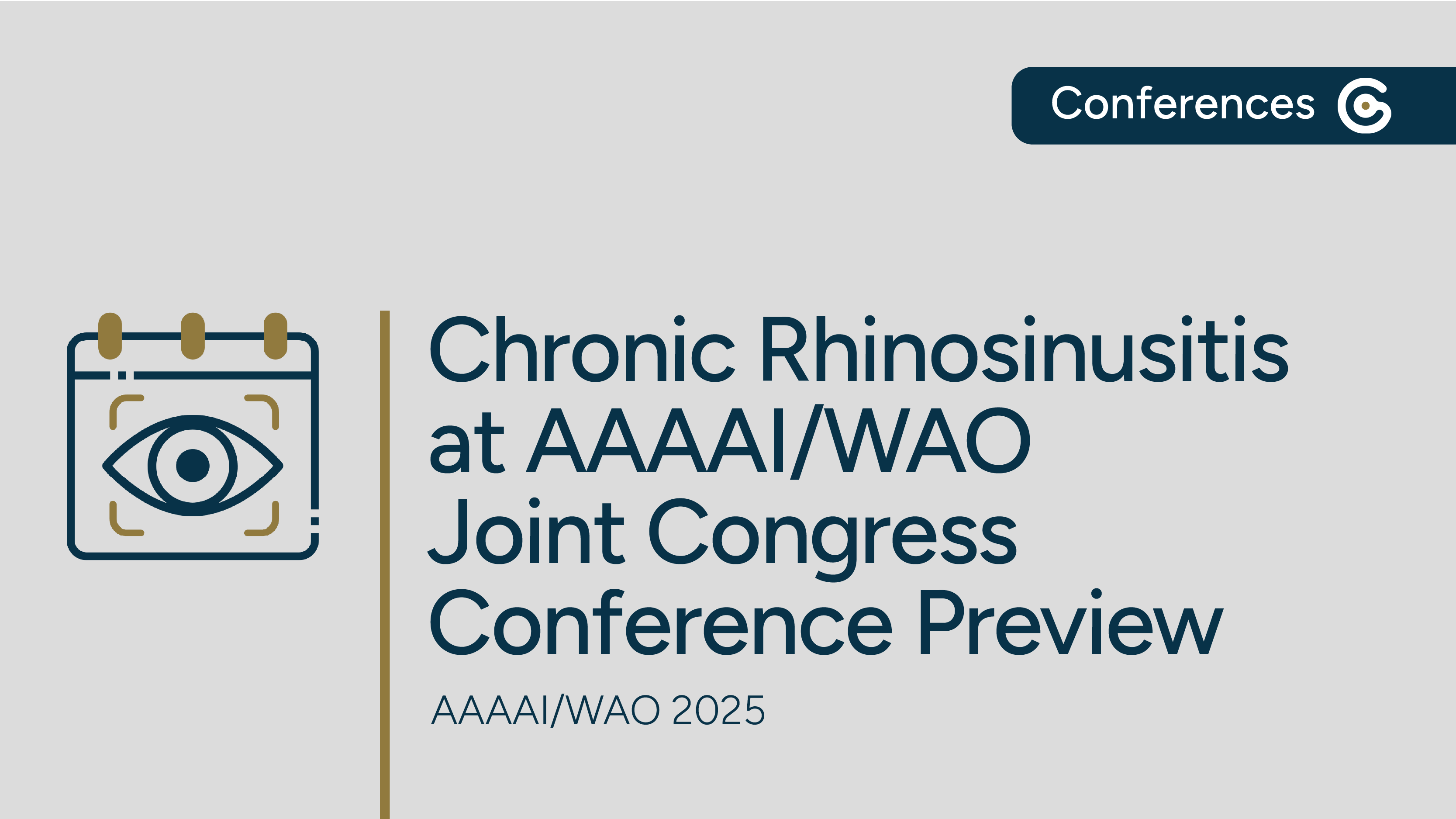 Conferences

Chronic Rhinosinusitis at AAAAI/WAO Joint Congress Conference Preview

AAAAI/WAO 2025